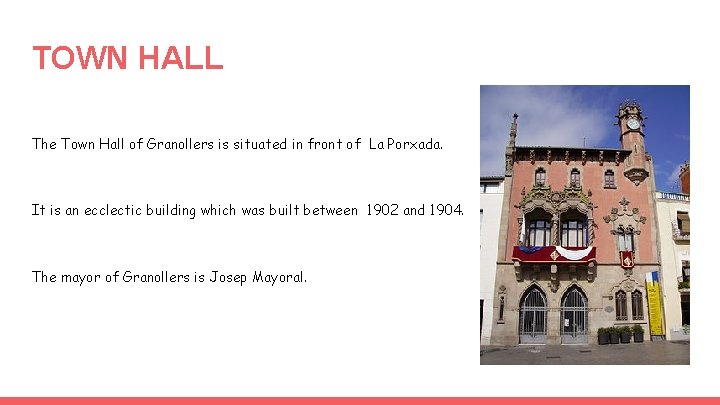 TOWN HALL

The Town Hall of Granollers is situated in front of La Porxada.

It is an ecclectic building which was built between 1902 and 1904.

The mayor of Granollers is Josep Mayoral.